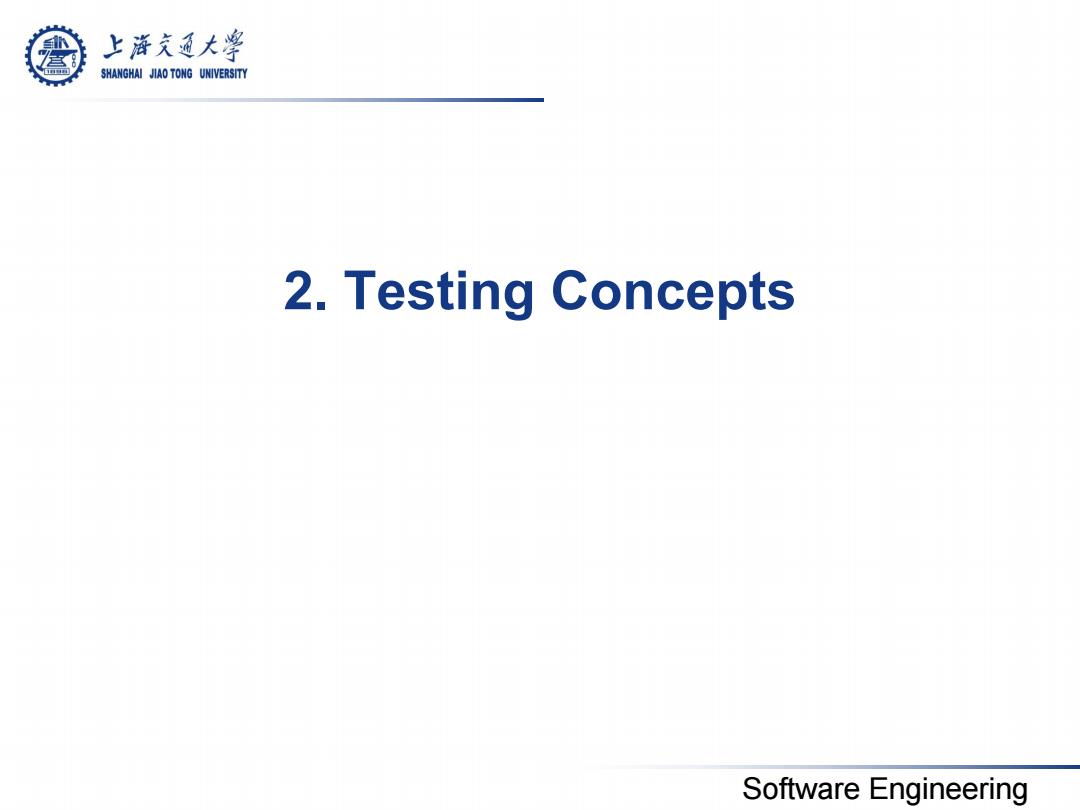 上海交通大學
SHANGHAI JIAO TONG UNIVERSITY

2. Testing Concepts

Software Engineering